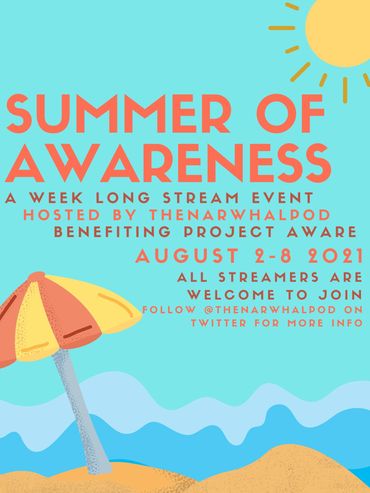 SUMMER OF AWARENESS

A WEEK LONG STREAM EVENT
HOSTED BY THENARWHALPOD
BENEFITING PROJECT AWARE

AUGUST 2-8 2021

ALL STREAMERS ARE WELCOME TO JOIN

FOLLOW @THENARWHALPOD ON TWITTER FOR MORE INFO